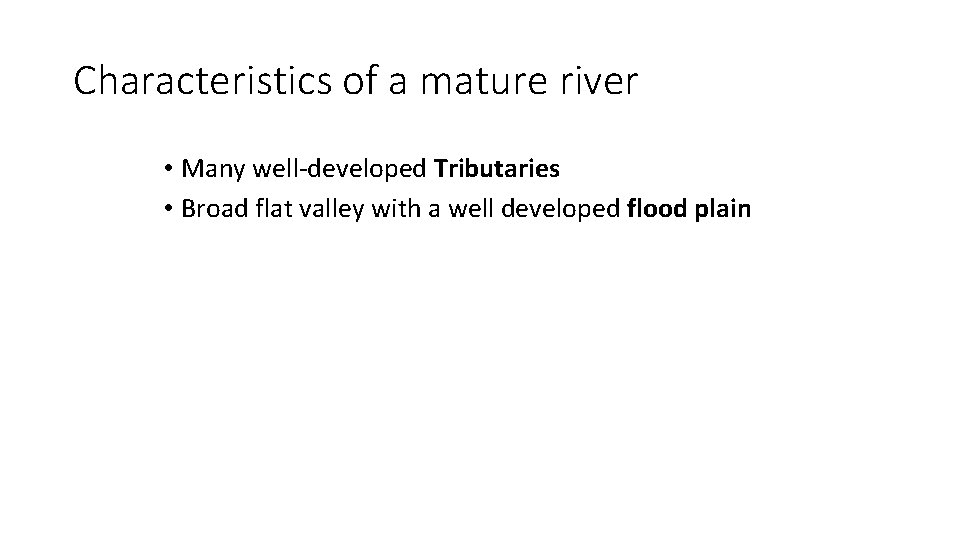 Characteristics of a mature river

• Many well-developed Tributaries
• Broad flat valley with a well developed flood plain